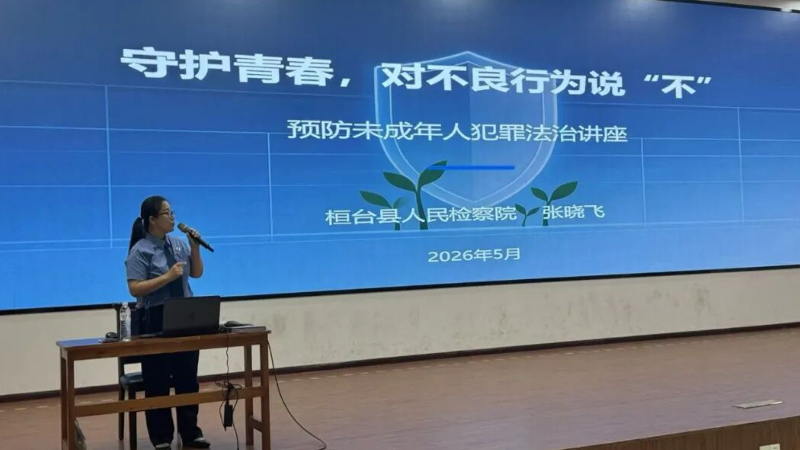 守护青春，对不良行为说“不”

预防未成年人犯罪法治讲座

桓台县人民检察院 张晓飞

2026年5月